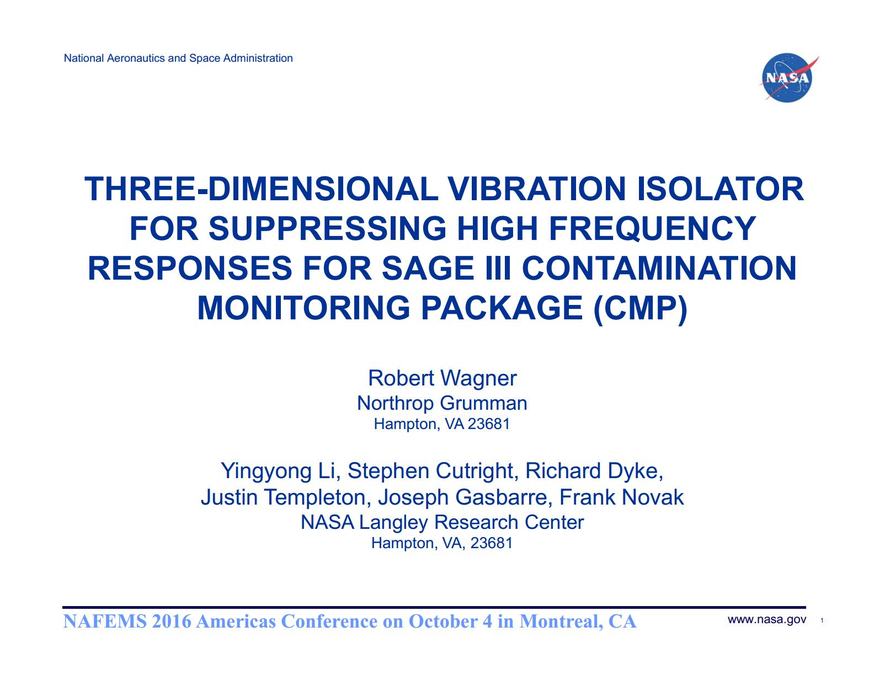 National Aeronautics and Space Administration

NASA

THREE-DIMENSIONAL VIBRATION ISOLATOR FOR SUPPRESSING HIGH FREQUENCY RESPONSES FOR SAGE III CONTAMINATION MONITORING PACKAGE (CMP)

Robert Wagner
Northrop Grumman
Hampton, VA 23681

Yingyong Li, Stephen Cutright, Richard Dyke,
Justin Templeton, Joseph Gasbarre, Frank Novak
NASA Langley Research Center
Hampton, VA, 23681

NAFEMS 2016 Americas Conference on October 4 in Montreal, CA

www.nasa.gov 1